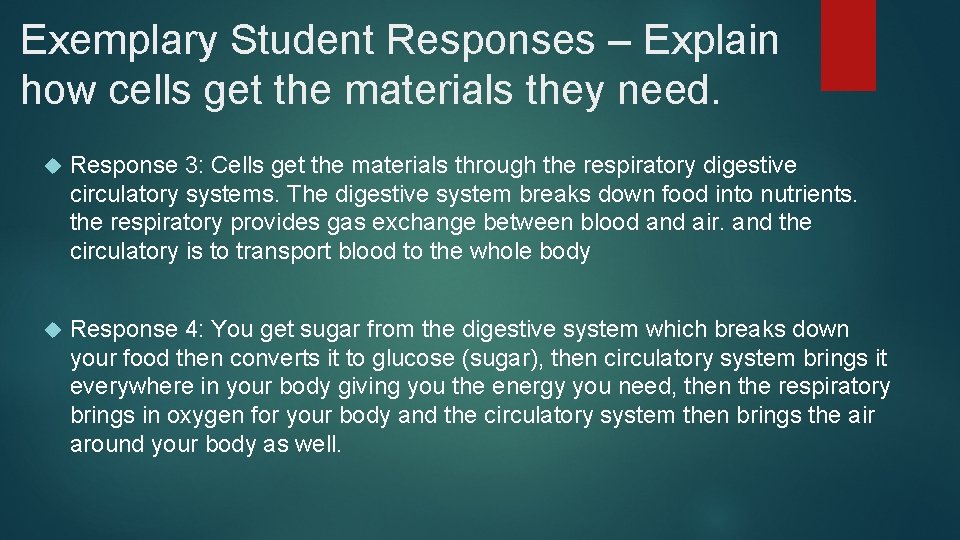 Exemplary Student Responses – Explain how cells get the materials they need.

Response 3: Cells get the materials through the respiratory digestive circulatory systems. The digestive system breaks down food into nutrients. the respiratory provides gas exchange between blood and air. and the circulatory is to transport blood to the whole body

Response 4: You get sugar from the digestive system which breaks down your food then converts it to glucose (sugar), then circulatory system brings it everywhere in your body giving you the energy you need, then the respiratory brings in oxygen for your body and the circulatory system then brings the air around your body as well.